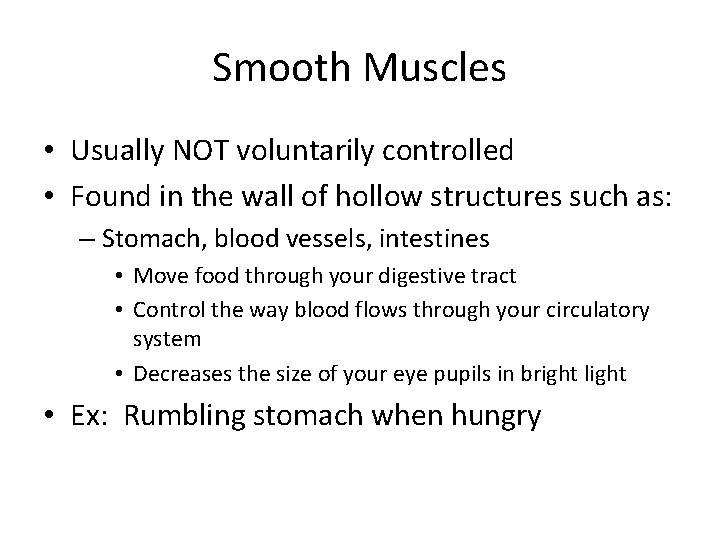 Smooth Muscles

• Usually NOT voluntarily controlled
• Found in the wall of hollow structures such as:
– Stomach, blood vessels, intestines
• Move food through your digestive tract
• Control the way blood flows through your circulatory system
• Decreases the size of your eye pupils in bright light
• Ex: Rumbling stomach when hungry